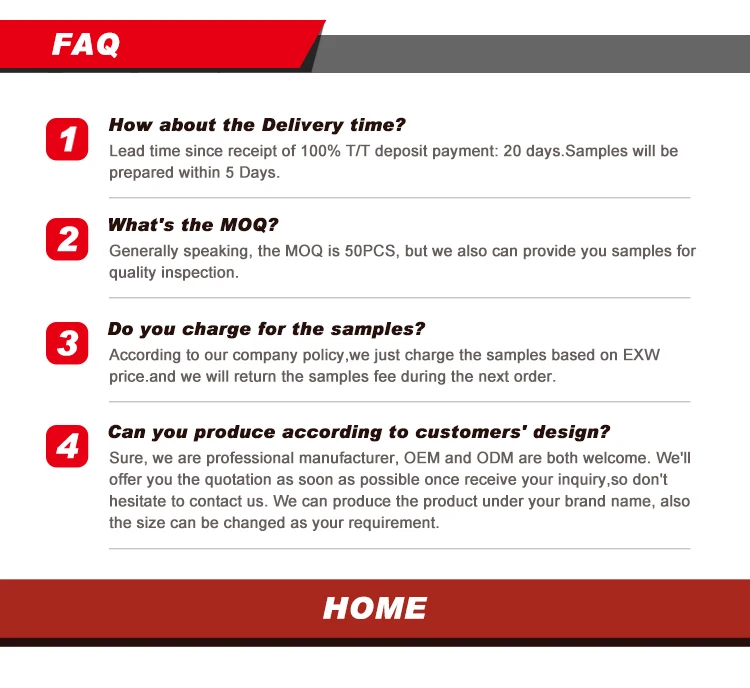 FAQ

1
How about the Delivery time?
Lead time since receipt of 100% T/T deposit payment: 20 days.Samples will be prepared within 5 Days.

2
What's the MOQ?
Generally speaking, the MOQ is 50PCS, but we also can provide you samples for quality inspection.

3
Do you charge for the samples?
According to our company policy,we just charge the samples based on EXW price.and we will return the samples fee during the next order.

4
Can you produce according to customers' design?
Sure, we are professional manufacturer, OEM and ODM are both welcome. We'll offer you the quotation as soon as possible once receive your inquiry,so don't hesitate to contact us. We can produce the product under your brand name, also the size can be changed as your requirement.

HOME